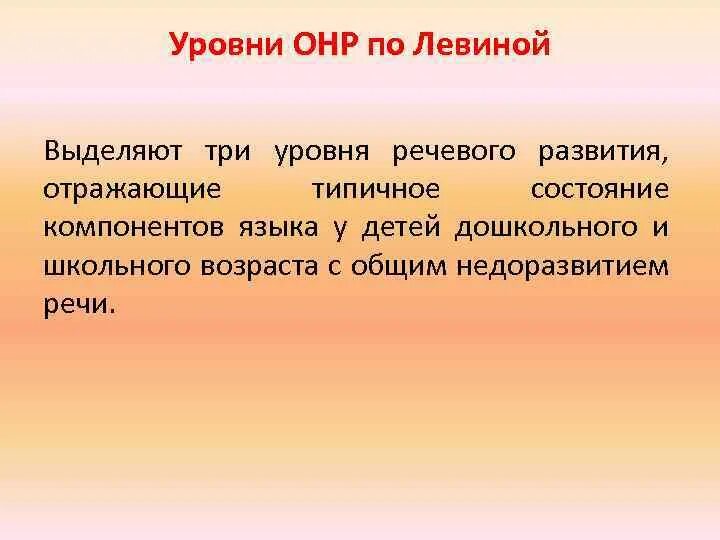 Уровни ОНР по Левиной

Выделяют три уровня речевого развития, отражающие типичное состояние компонентов языка у детей дошкольного и школьного возраста с общим недоразвитием речи.